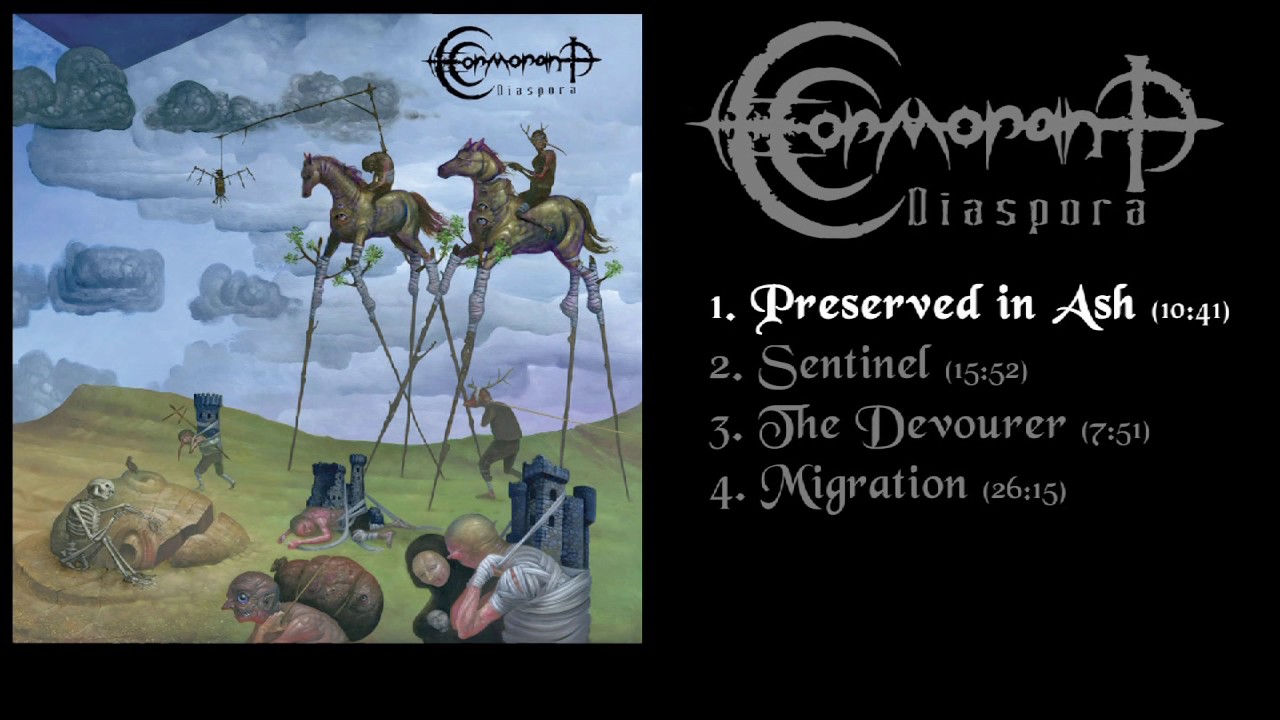 Cormorant
Diaspora

Cormorant
Diaspora

1. Preserved in Ash (10:41)
2. Sentinel (15:52)
3. The Devourer (7:51)
4. Migration (26:15)